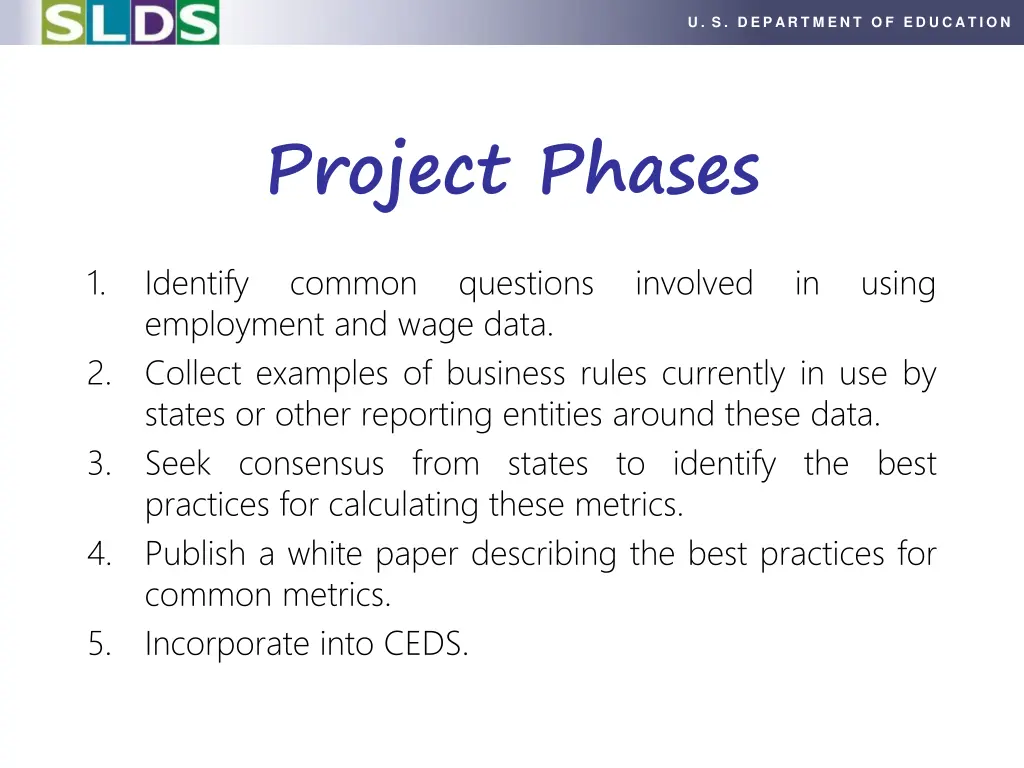 SLDS

U. S. DEPARTMENT OF EDUCATION

Project Phases

1. Identify common questions involved in using employment and wage data.
2. Collect examples of business rules currently in use by states or other reporting entities around these data.
3. Seek consensus from states to identify the best practices for calculating these metrics.
4. Publish a white paper describing the best practices for common metrics.
5. Incorporate into CEDS.